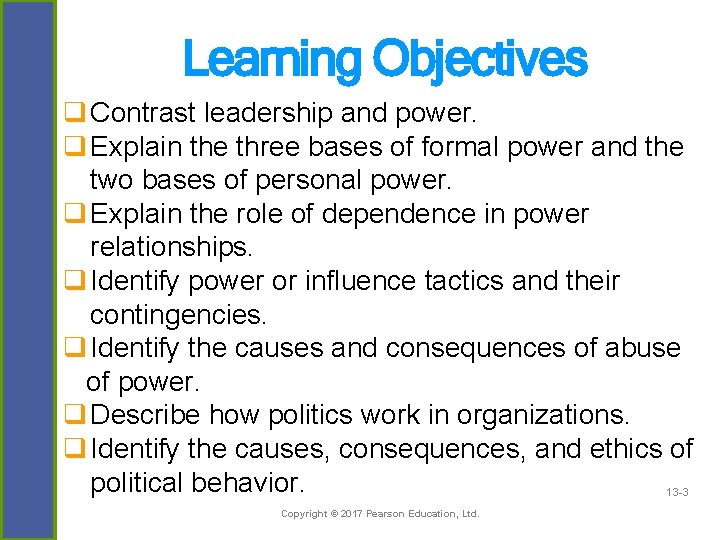 Learning Objectives

❑ Contrast leadership and power.
❑ Explain the three bases of formal power and the two bases of personal power.
❑ Explain the role of dependence in power relationships.
❑ Identify power or influence tactics and their contingencies.
❑ Identify the causes and consequences of abuse of power.
❑ Describe how politics work in organizations.
❑ Identify the causes, consequences, and ethics of political behavior.

13-3

Copyright © 2017 Pearson Education, Ltd.